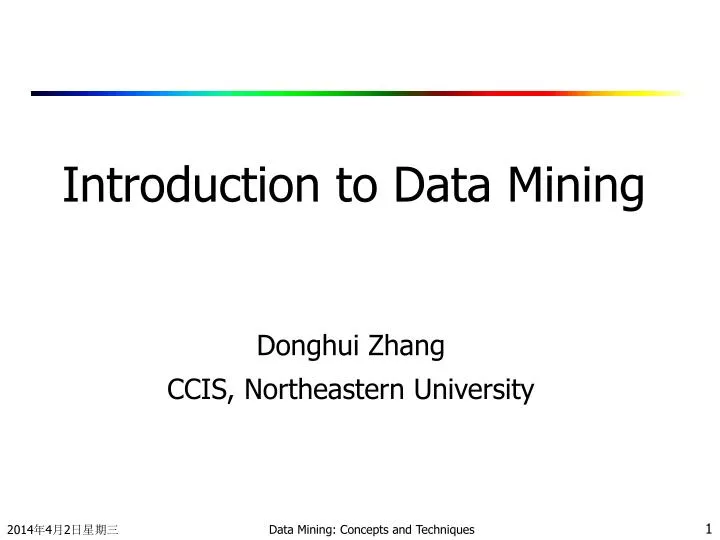 Introduction to Data Mining

Donghui Zhang
CCIS, Northeastern University

2014年4月2日星期三

Data Mining: Concepts and Techniques

1